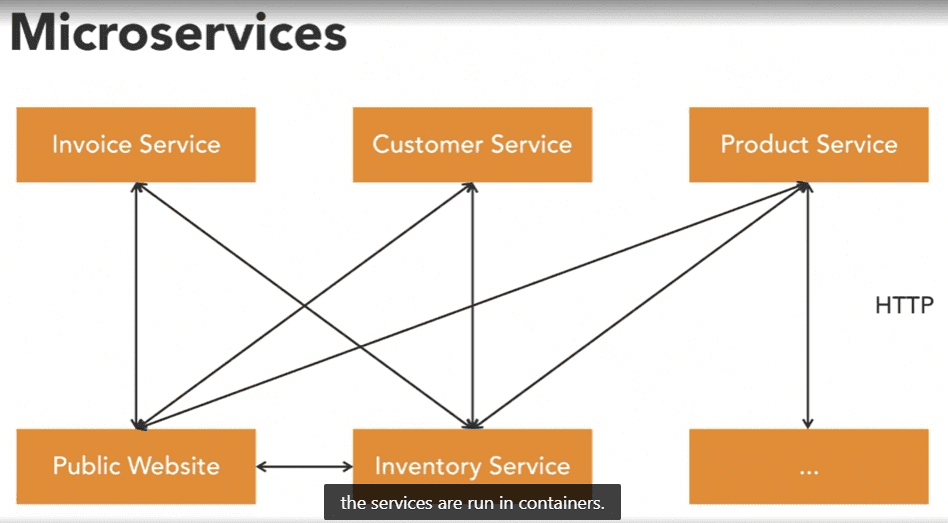 Microservices

Invoice Service

Customer Service

Product Service

HTTP

Public Website

Inventory Service

...

the services are run in containers.